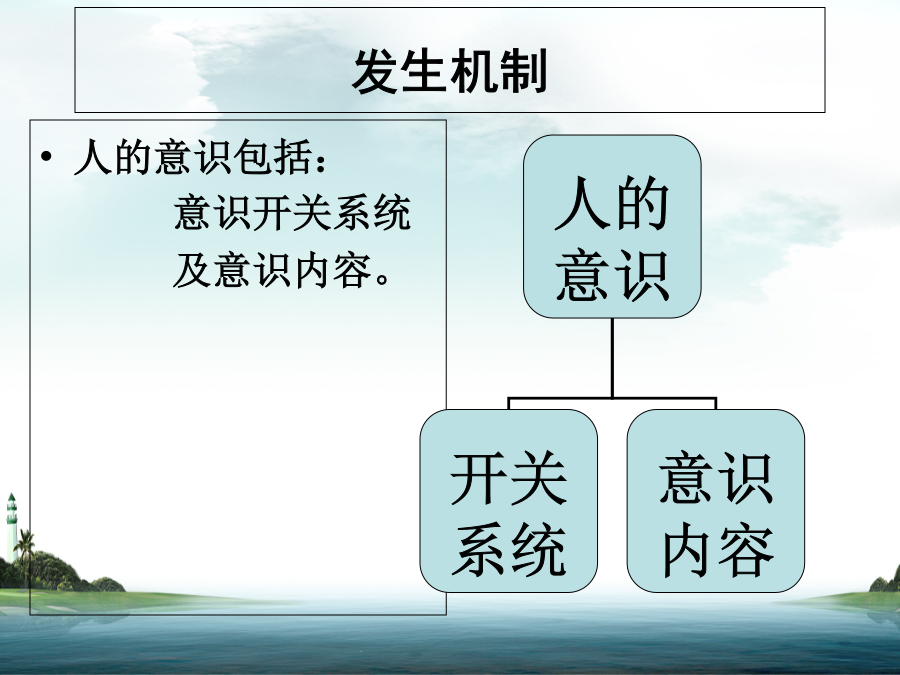 发生机制

• 人的意识包括：
意识开关系统
及意识内容。

人的意识

开关系统

意识内容